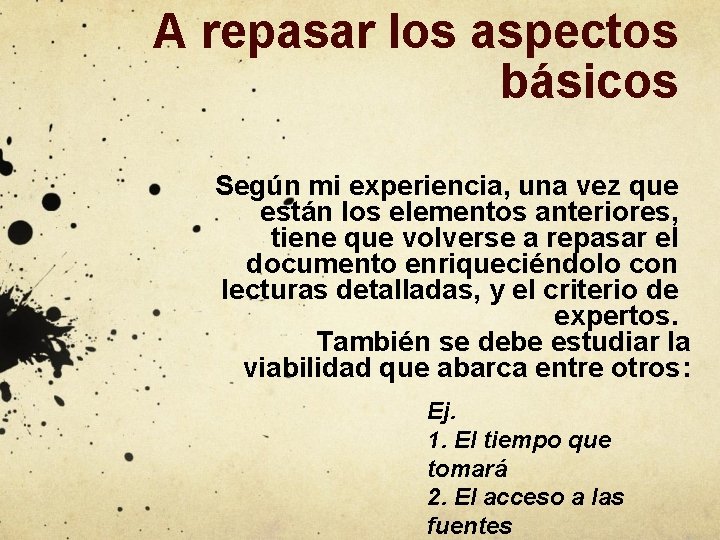 A repasar los aspectos básicos

Según mi experiencia, una vez que están los elementos anteriores, tiene que volverse a repasar el documento enriqueciéndolo con lecturas detalladas, y el criterio de expertos.
También se debe estudiar la viabilidad que abarca entre otros:

Ej.
1. El tiempo que tomará
2. El acceso a las fuentes